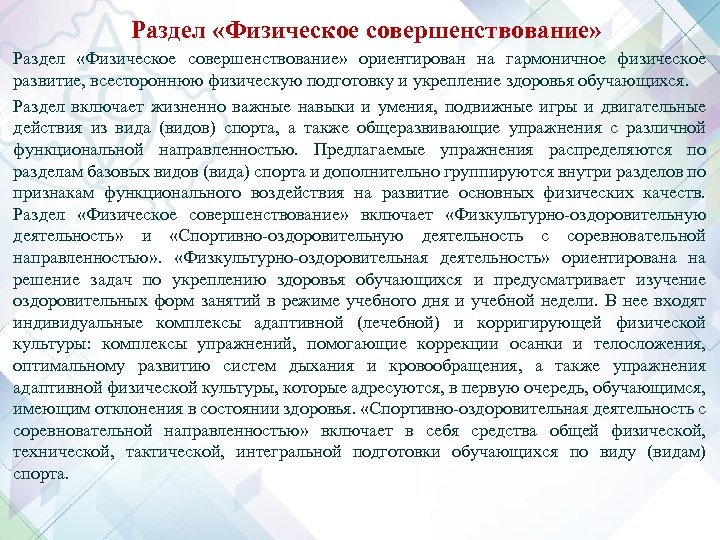 Раздел «Физическое совершенствование»

Раздел «Физическое совершенствование» ориентирован на гармоничное физическое развитие, всестороннюю физическую подготовку и укрепление здоровья обучающихся.

Раздел включает жизненно важные навыки и умения, подвижные игры и двигательные действия из вида (видов) спорта, а также общеразвивающие упражнения с различной функциональной направленностью. Предлагаемые упражнения распределяются по разделам базовых видов (вида) спорта и дополнительно группируются внутри разделов по признакам функционального воздействия на развитие основных физических качеств. Раздел «Физическое совершенствование» включает «Физкультурно-оздоровительную деятельность» и «Спортивно-оздоровительную деятельность с соревновательной направленностью». «Физкультурно-оздоровительная деятельность» ориентирована на решение задач по укреплению здоровья обучающихся и предусматривает изучение оздоровительных форм занятий в режиме учебного дня и учебной недели. В нее входят индивидуальные комплексы адаптивной (лечебной) и корригирующей физической культуры: комплексы упражнений, помогающие коррекции осанки и телосложения, оптимальному развитию систем дыхания и кровообращения, а также упражнения адаптивной физической культуры, которые адресуются, в первую очередь, обучающимся, имеющим отклонения в состоянии здоровья. «Спортивно-оздоровительная деятельность с соревновательной направленностью» включает в себя средства общей физической, технической, тактической, интегральной подготовки обучающихся по виду (видам) спорта.